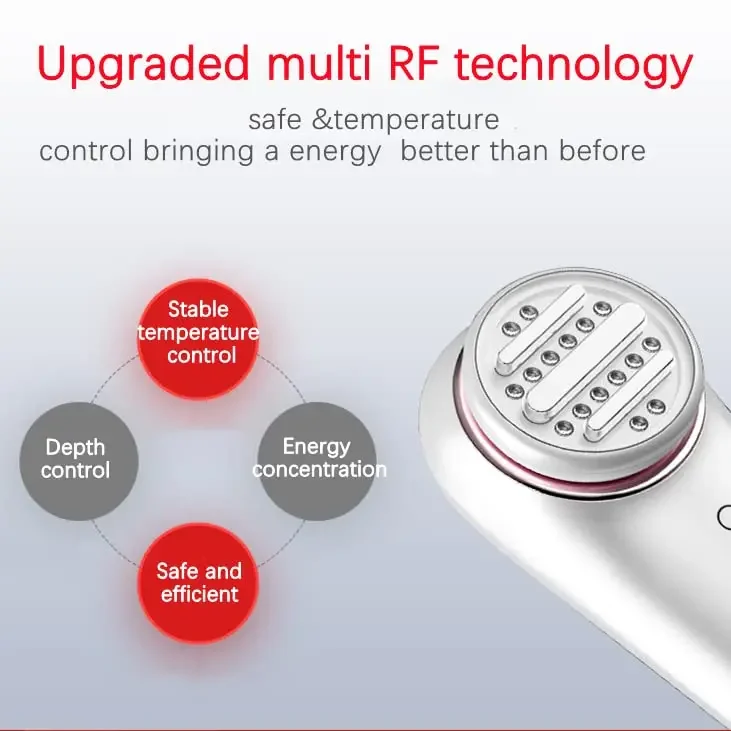 Upgraded multi RF technology

safe &temperature control bringing a energy better than before

Stable temperature control

Depth control

Energy concentration

Safe and efficient